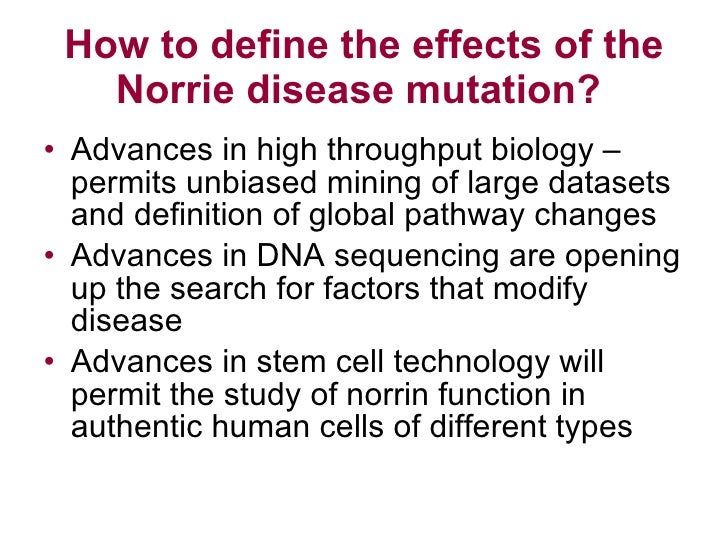 How to define the effects of the Norrie disease mutation?

• Advances in high throughput biology – permits unbiased mining of large datasets and definition of global pathway changes
• Advances in DNA sequencing are opening up the search for factors that modify disease
• Advances in stem cell technology will permit the study of norrin function in authentic human cells of different types